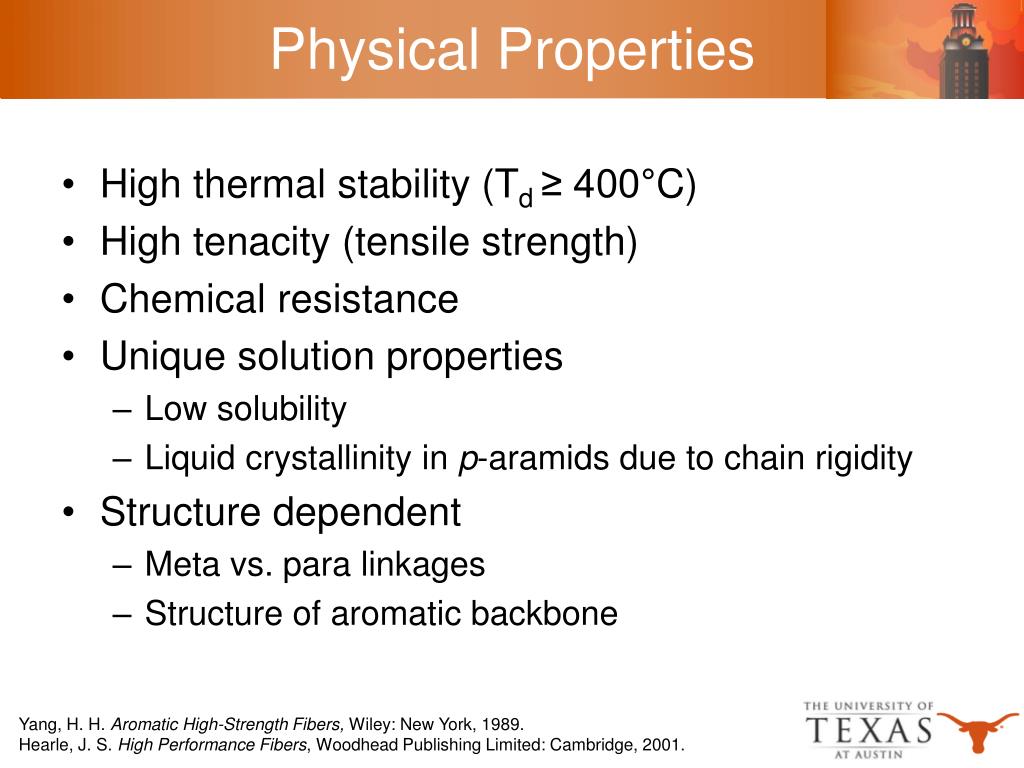 Physical Properties

• High thermal stability ($T_d \geq 400°C$)
• High tenacity (tensile strength)
• Chemical resistance
• Unique solution properties
– Low solubility
– Liquid crystallinity in p-aramids due to chain rigidity
• Structure dependent
– Meta vs. para linkages
– Structure of aromatic backbone

Yang, H. H. Aromatic High-Strength Fibers, Wiley: New York, 1989.
Hearle, J. S. High Performance Fibers, Woodhead Publishing Limited: Cambridge, 2001.

THE UNIVERSITY OF TEXAS AT AUSTIN